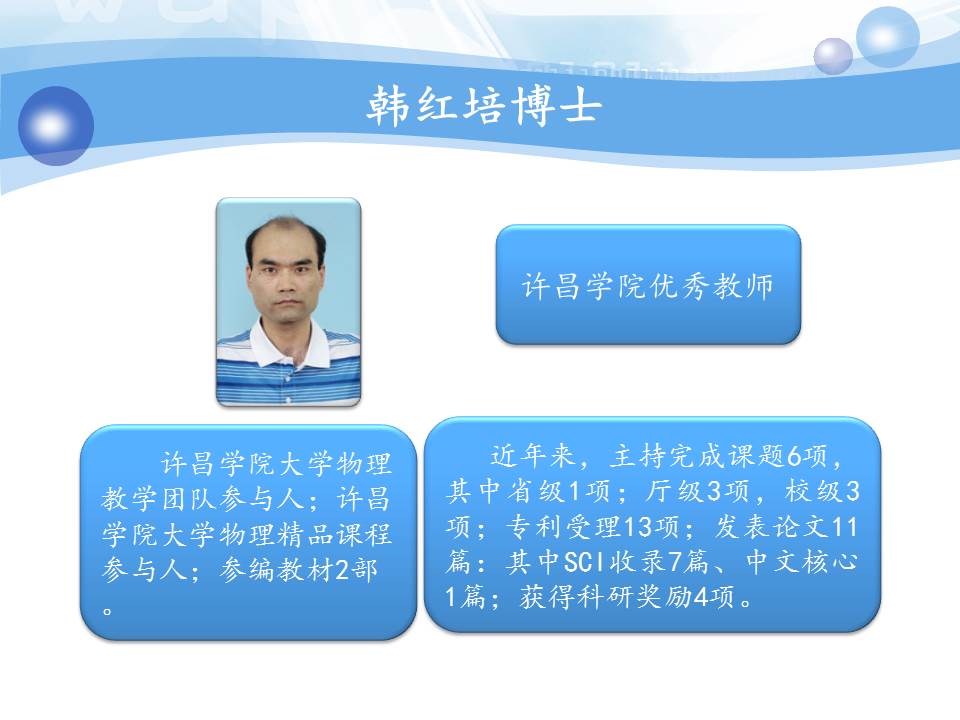 韩红培博士

许昌学院优秀教师

许昌学院大学物理教学团队参与人；许昌学院大学物理精品课程参与人；参编教材2部。

近年来，主持完成课题6项，其中省级1项；厅级3项，校级3项；专利受理13项；发表论文11篇：其中SCI收录7篇、中文核心1篇；获得科研奖励4项。